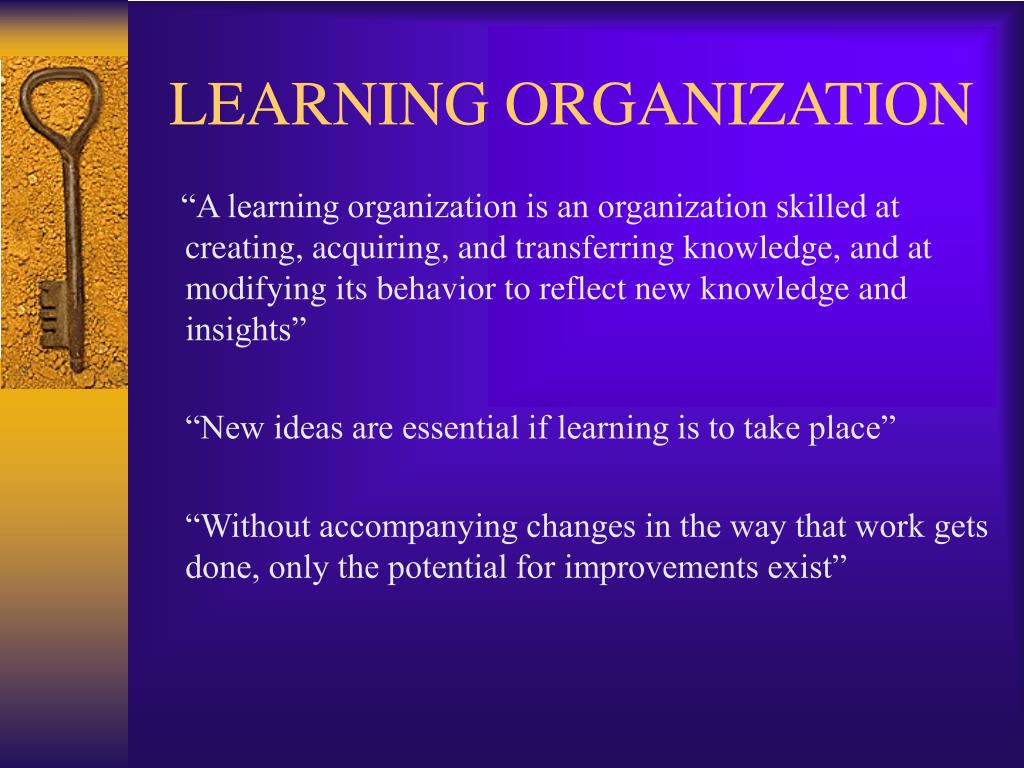 LEARNING ORGANIZATION

“A learning organization is an organization skilled at creating, acquiring, and transferring knowledge, and at modifying its behavior to reflect new knowledge and insights”

“New ideas are essential if learning is to take place”

“Without accompanying changes in the way that work gets done, only the potential for improvements exist”